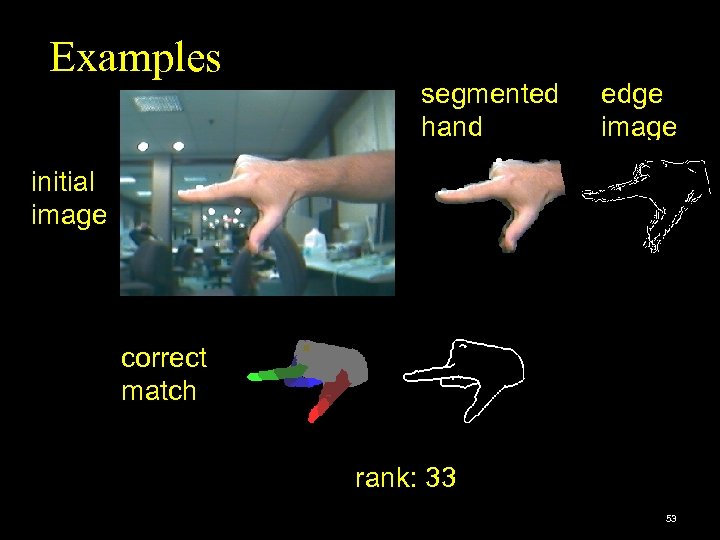 Examples

initial image

segmented hand

edge image

correct match

rank: 33

53